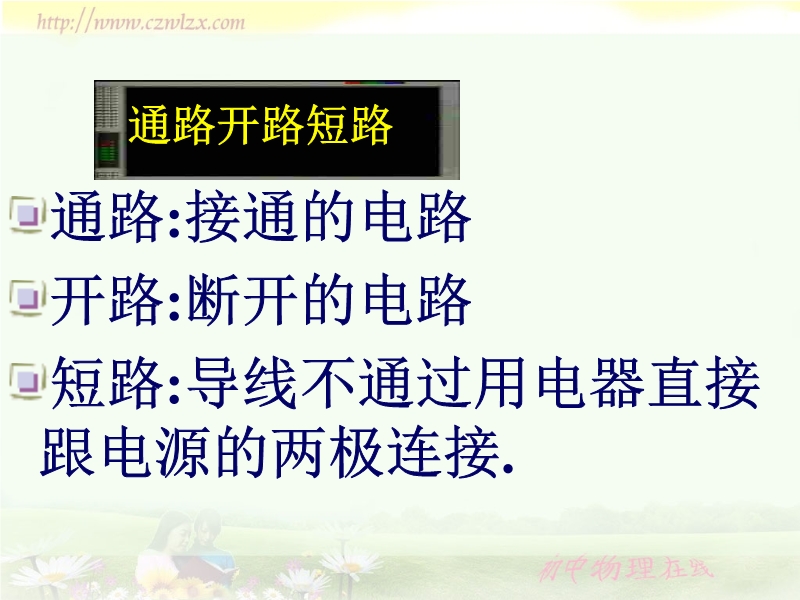 http://www.czwlzx.com

通路开路短路

通路:接通的电路

开路:断开的电路

短路:导线不通过用电器直接跟电源的两极连接.

初中物理在线